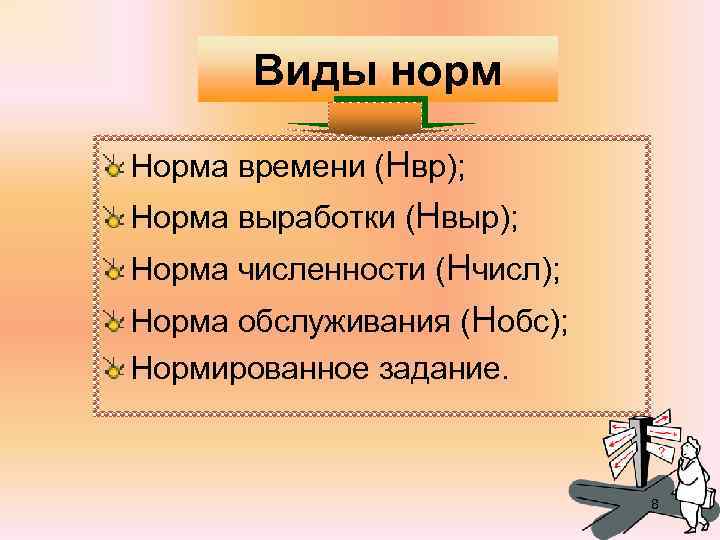 Виды норм

Норма времени (Нвр);
Норма выработки (Нвыр);
Норма численности (Нчисл);
Норма обслуживания (Нобс);
Нормированное задание.

8